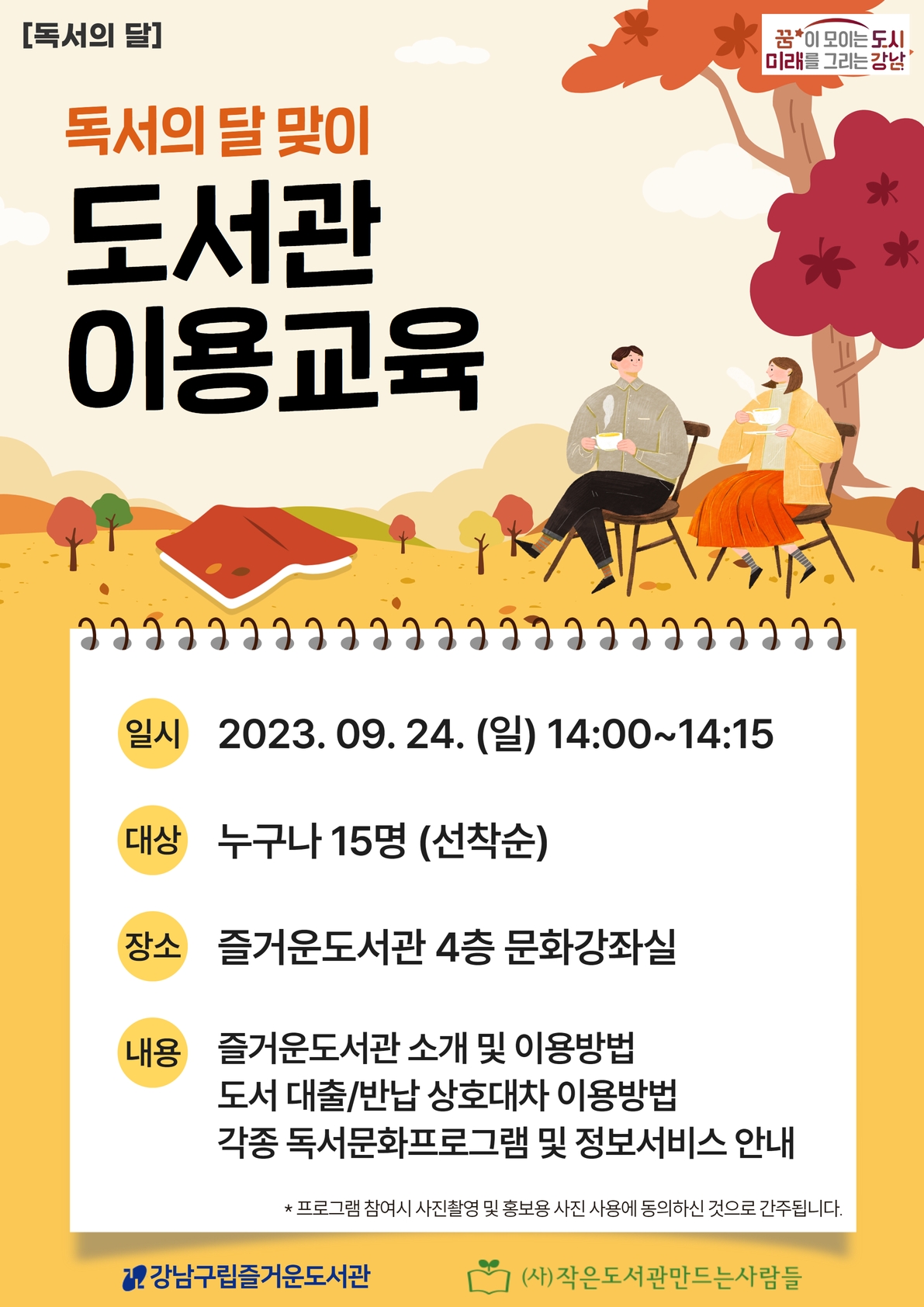 [독서의 달]

꿈이 모이는 도시 미래를 그리는 강남

독서의 달 맞이

도서관 이용교육

일시 2023. 09. 24. (일) 14:00~14:15

대상 누구나 15명 (선착순)

장소 즐거운도서관 4층 문화강좌실

내용 즐거운도서관 소개 및 이용방법
도서 대출/반납 상호대차 이용방법
각종 독서문화프로그램 및 정보서비스 안내

* 프로그램 참여시 사진촬영 및 홍보용 사진 사용에 동의하신 것으로 간주됩니다.

강남구립즐거운도서관

(사)작은도서관만드는사람들